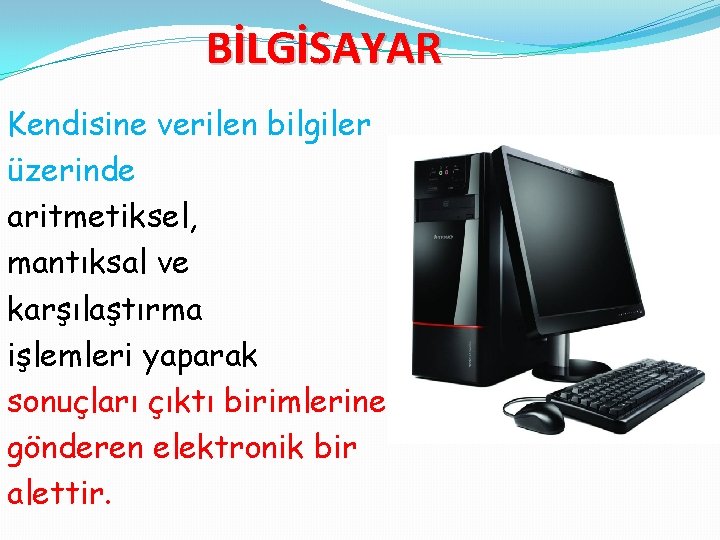 BİLGİSAYAR

Kendisine verilen bilgiler üzerinde aritmetiksel, mantıksal ve karşılaştırma işlemleri yaparak sonuçları çıktı birimlerine gönderen elektronik bir alettir.

lenovo